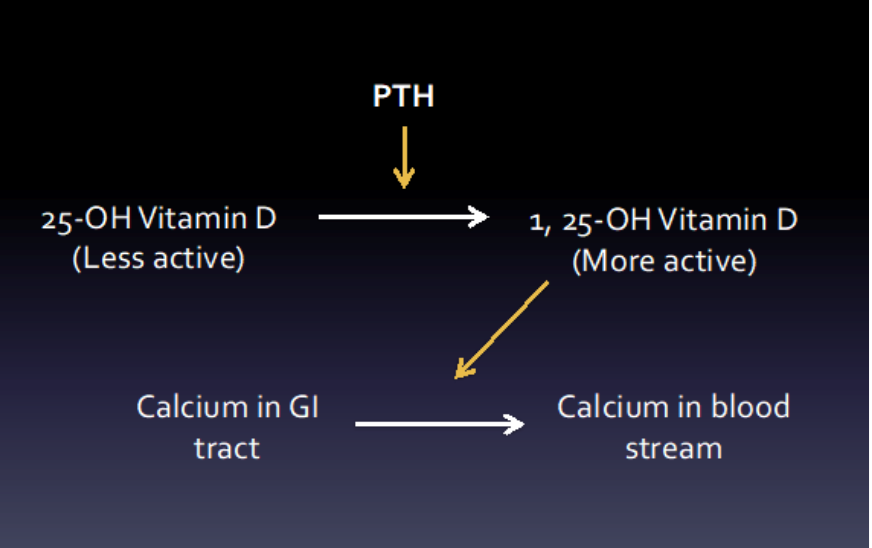 PTH

25-OH Vitamin D
(Less active)

1, 25-OH Vitamin D
(More active)

Calcium in GI tract

Calcium in blood stream